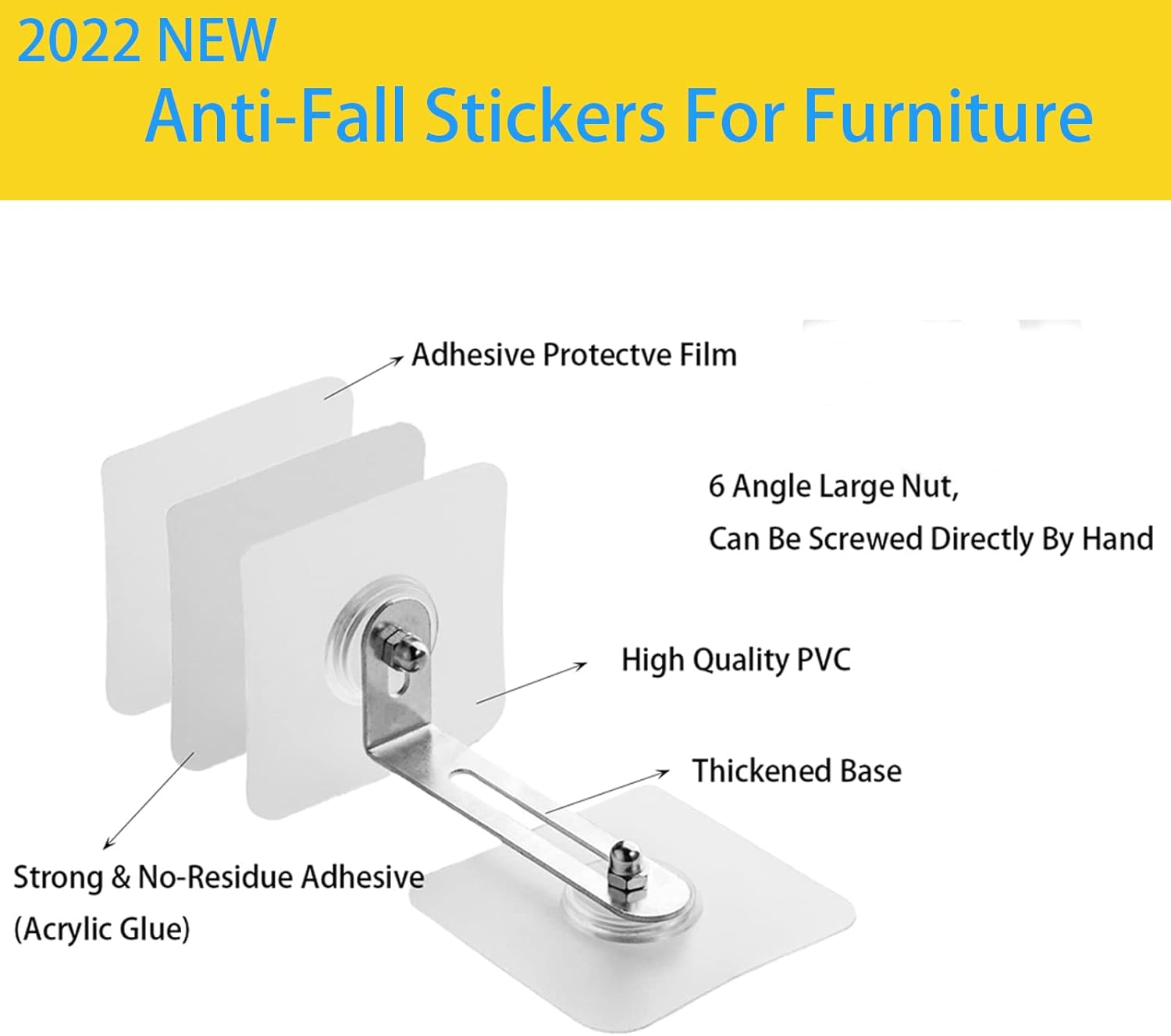 2022 NEW
Anti-Fall Stickers For Furniture

Adhesive Protectve Film

6 Angle Large Nut,
Can Be Screwed Directly By Hand

High Quality PVC

Thickened Base

Strong & No-Residue Adhesive
(Acrylic Glue)